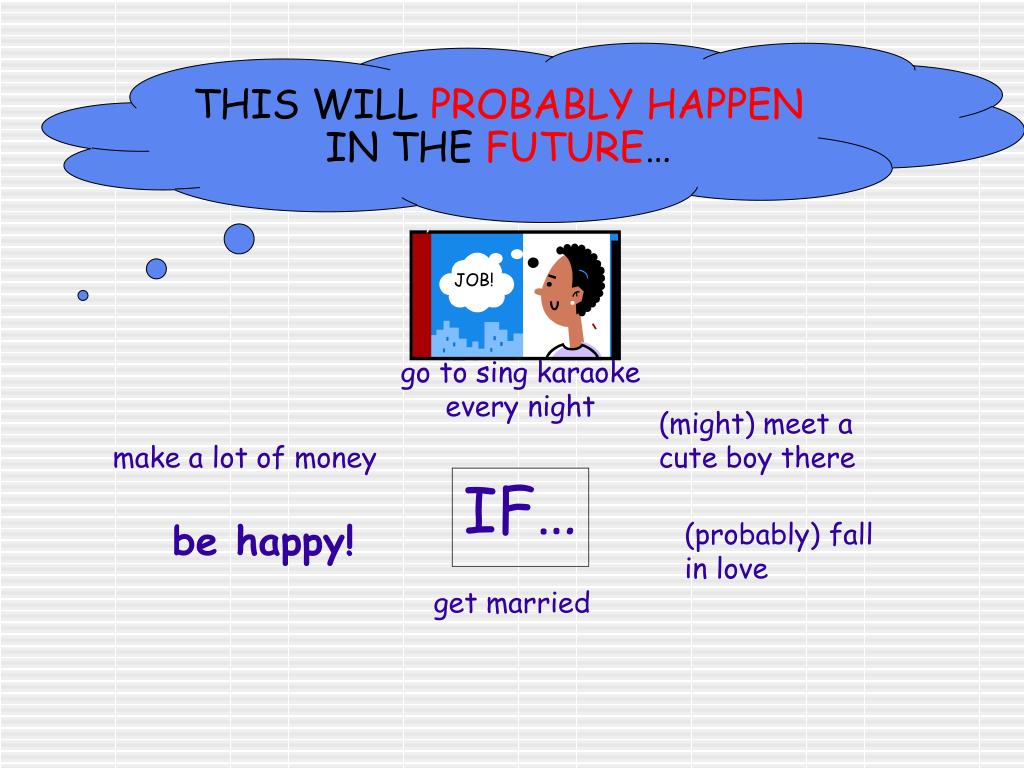 THIS WILL PROBABLY HAPPEN IN THE FUTURE…

JOB!

go to sing karaoke every night

(might) meet a cute boy there

make a lot of money

IF…

be happy!

(probably) fall in love

get married